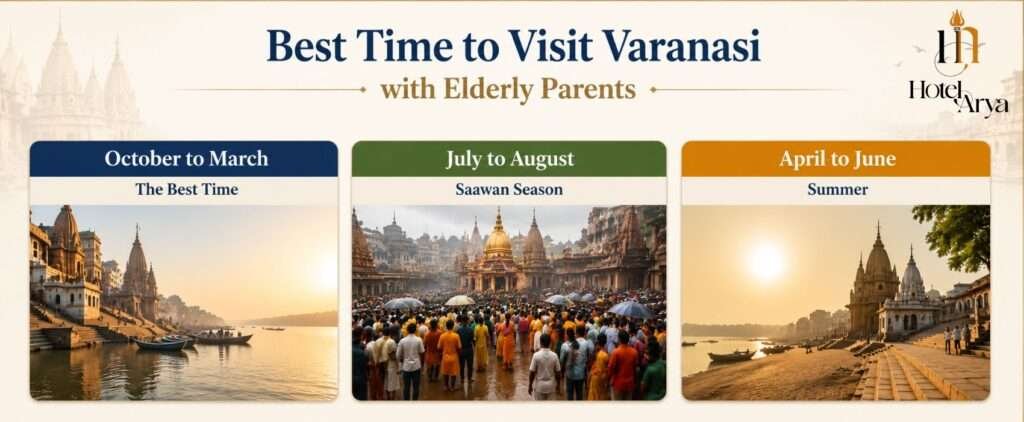 Best Time to Visit Varanasi
with Elderly Parents

Hotel Arya

October to March
The Best Time

July to August
Saawan Season

April to June
Summer